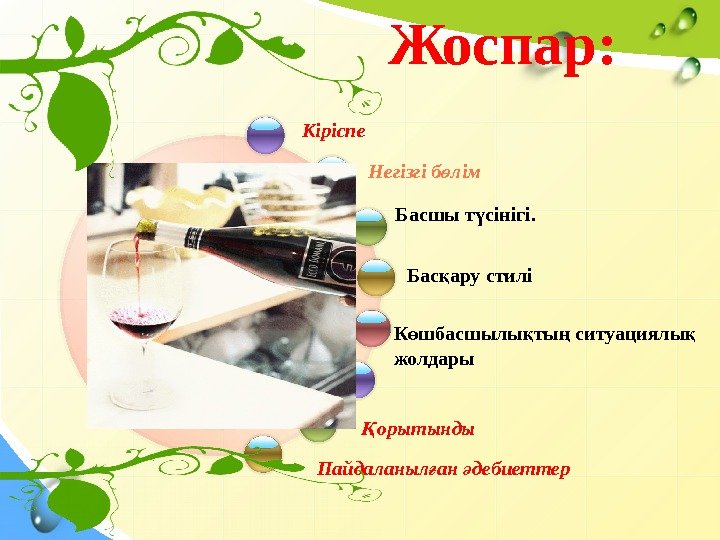 Жоспар:

Кіріспе

Негізгі бөлім

Басшы түсінігі.

Басқару стилі

Көшбасшылықтың ситуациялық жолдары

Қорытынды

Пайдаланылған әдебиеттер